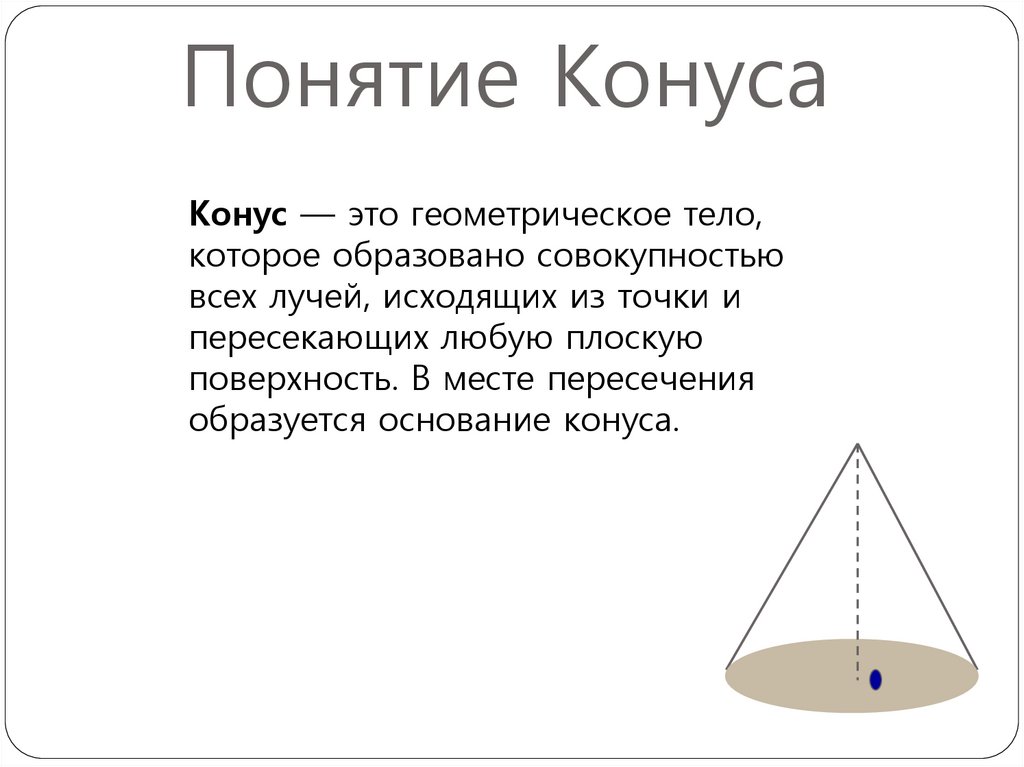 Понятие Конуса

Конус — это геометрическое тело, которое образовано совокупностью всех лучей, исходящих из точки и пересекающих любую плоскую поверхность. В месте пересечения образуется основание конуса.